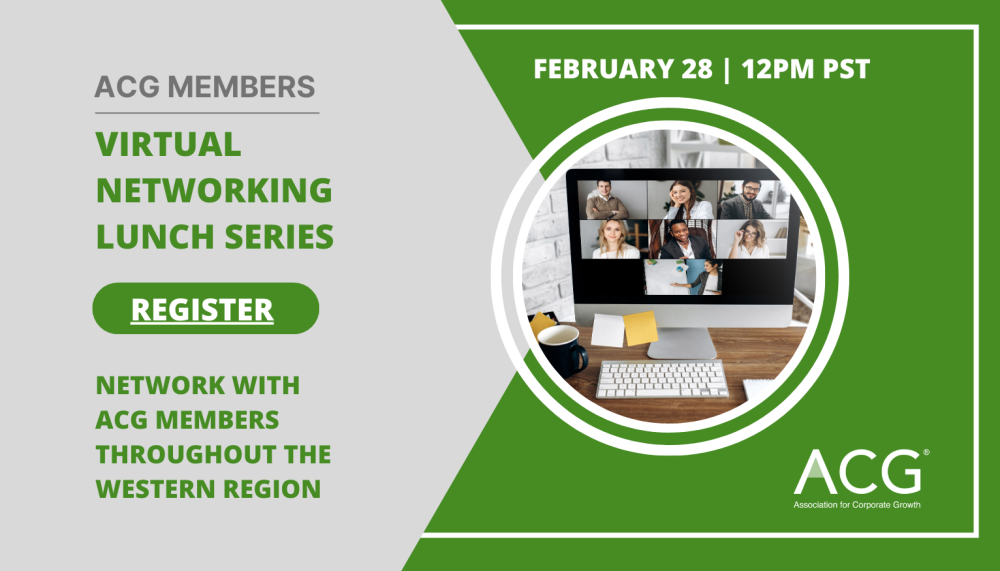 ACG MEMBERS

VIRTUAL NETWORKING LUNCH SERIES

REGISTER

NETWORK WITH ACG MEMBERS THROUGHOUT THE WESTERN REGION

FEBRUARY 28 | 12PM PST

ACG®
Association for Corporate Growth